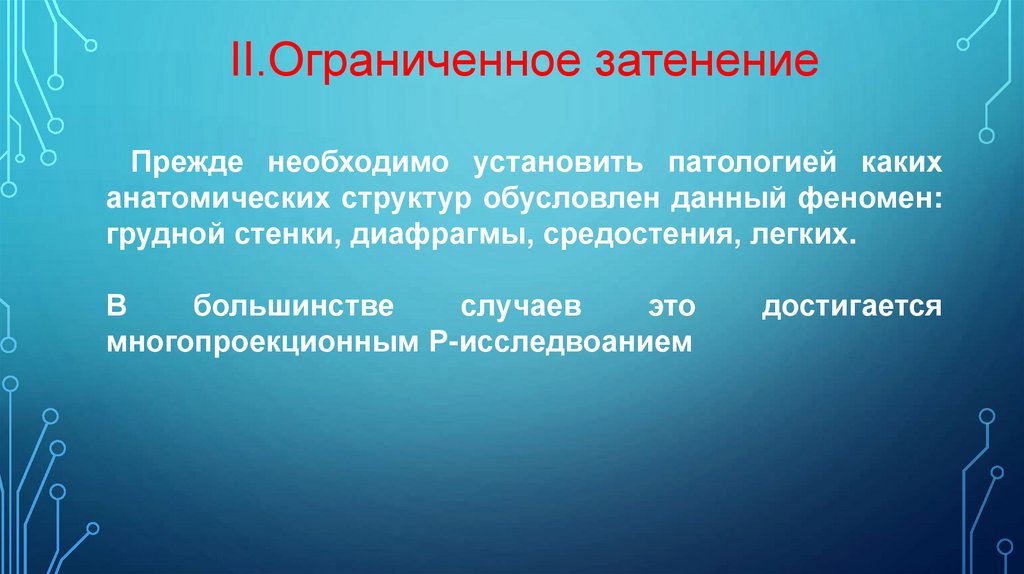 II.Ограниченное затенение

Прежде необходимо установить патологией каких анатомических структур обусловлен данный феномен: грудной стенки, диафрагмы, средостения, легких.

В большинстве случаев это достигается многопроекционным Р-исследвоанием